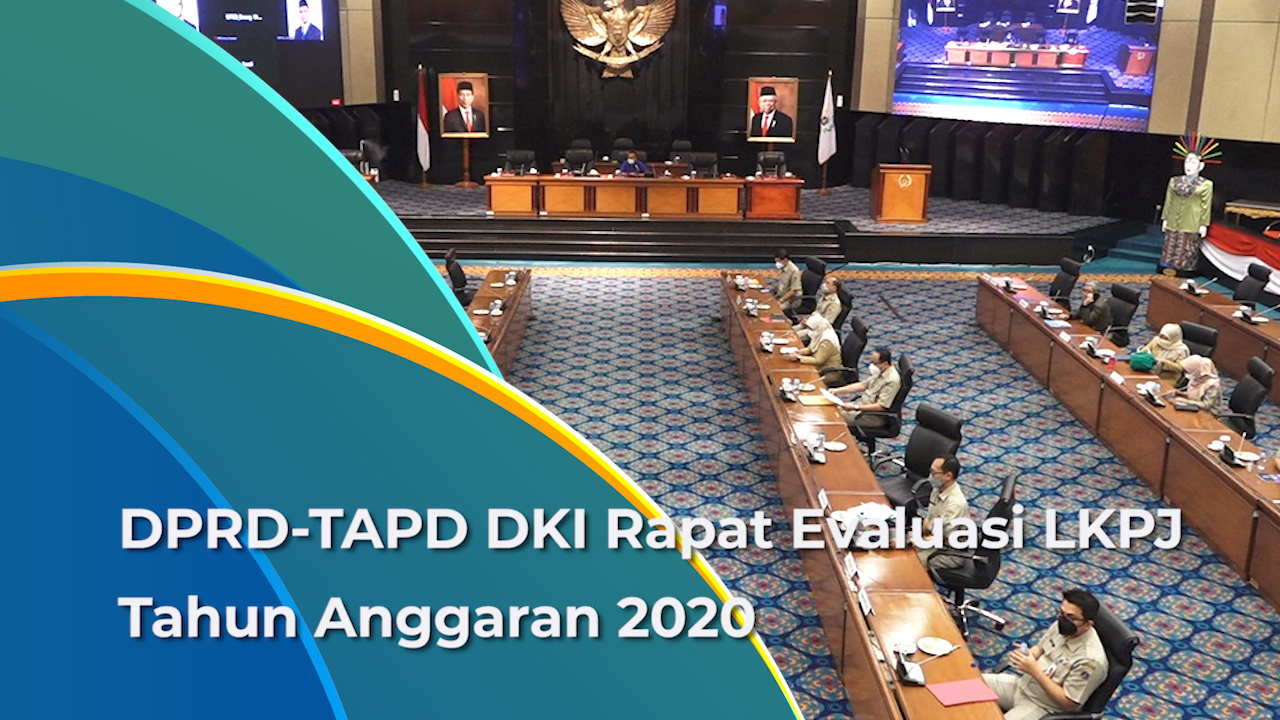 DPRD-TAPD DKI Rapat Evaluasi LKPJ Tahun Anggaran 2020